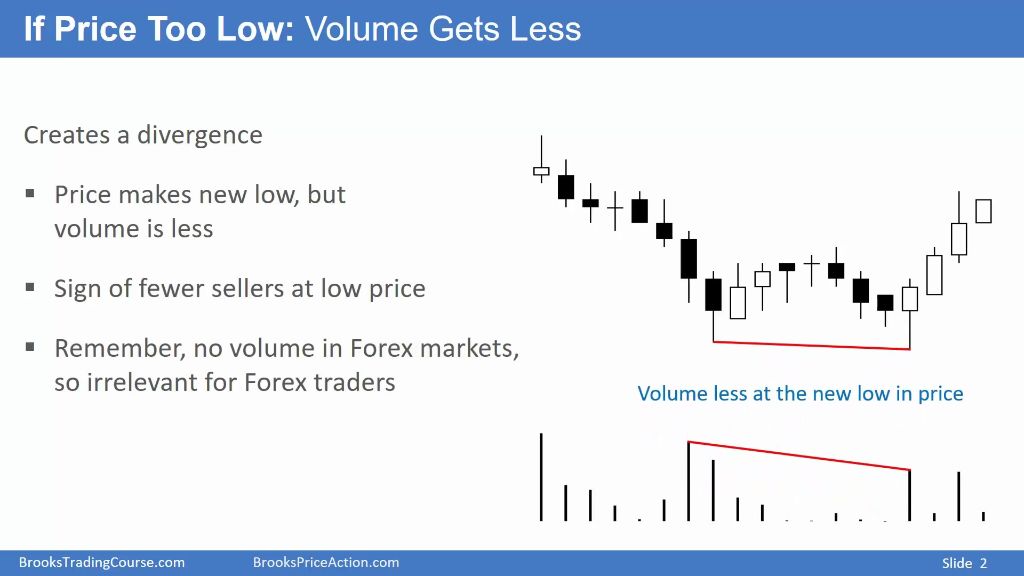 If Price Too Low: Volume Gets Less

Creates a divergence

▪ Price makes new low, but volume is less

▪ Sign of fewer sellers at low price

▪ Remember, no volume in Forex markets, so irrelevant for Forex traders

Volume less at the new low in price

BrooksTradingCourse.com BrooksPriceAction.com Slide 2